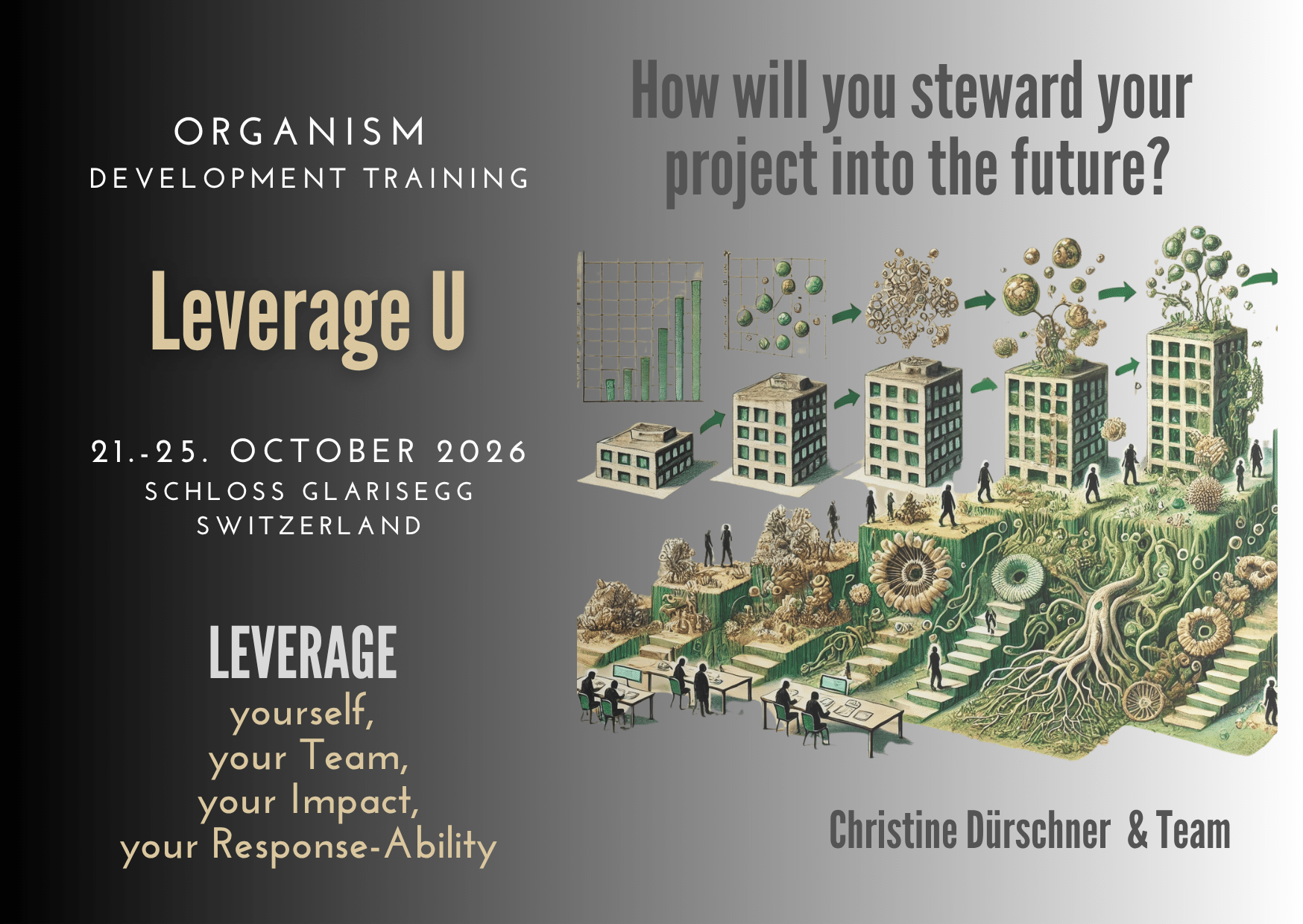 ORGANISM
DEVELOPMENT TRAINING

Leverage U

21.-25. OCTOBER 2026
SCHLOSS GLARISEGG
SWITZERLAND

LEVERAGE
yourself,
your Team,
your Impact,
your Response-Ability

How will you steward your project into the future?

Christine Dürschner & Team